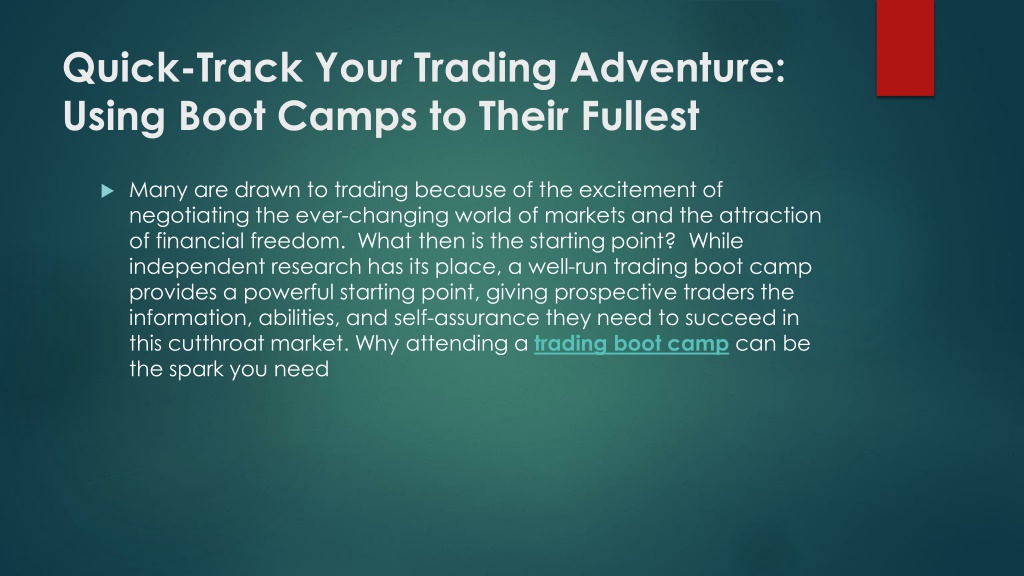 Quick-Track Your Trading Adventure: Using Boot Camps to Their Fullest

Many are drawn to trading because of the excitement of negotiating the ever-changing world of markets and the attraction of financial freedom. What then is the starting point? While independent research has its place, a well-run trading boot camp provides a powerful starting point, giving prospective traders the information, abilities, and self-assurance they need to succeed in this cutthroat market. Why attending a trading boot camp can be the spark you need